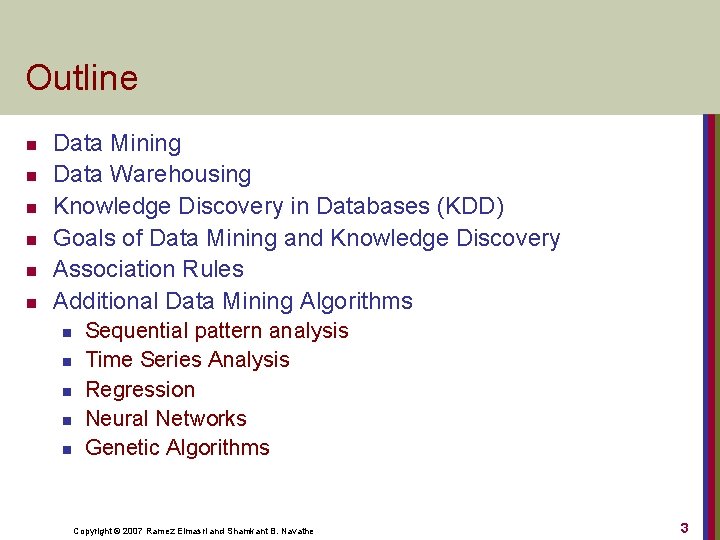 Outline

- Data Mining
- Data Warehousing
- Knowledge Discovery in Databases (KDD)
- Goals of Data Mining and Knowledge Discovery
- Association Rules
- Additional Data Mining Algorithms
  - Sequential pattern analysis
  - Time Series Analysis
  - Regression
  - Neural Networks
  - Genetic Algorithms

Copyright © 2007 Ramez Elmasri and Shamkant B. Navathe

3